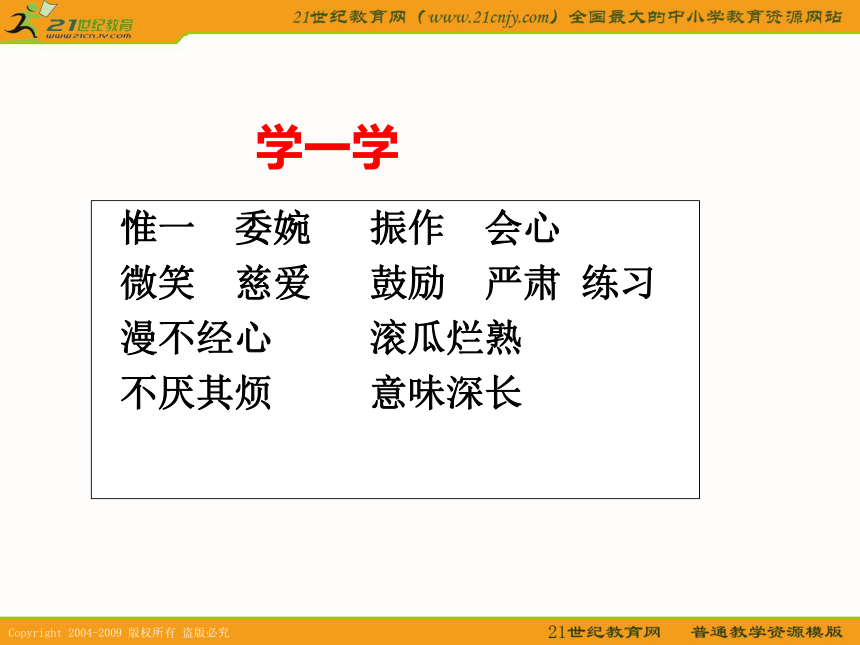 21世纪教育
www.21cnjy.com

21世纪教育网（www.21cnjy.com）全国最大的中小学教育资源网站

学一学

惟一　委婉　　振作　会心
微笑　慈爱　　鼓励　严肃　练习
漫不经心　　　滚瓜烂熟
不厌其烦　　　意味深长

Copyright 2004-2009 版权所有 盗版必究

21世纪教育网　普通教学资源模版